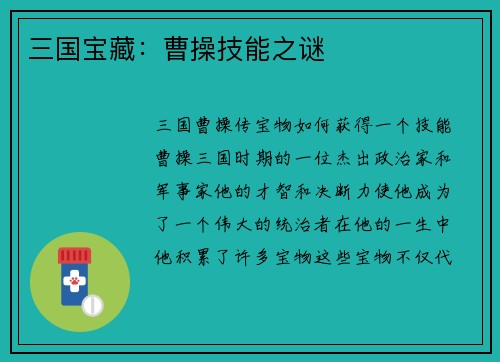 三国宝藏：曹操技能之谜

三国曹操传宝物如何获得一个技能曹操三国时期的一位杰出政治家和军事家他的才智和决断力使他成为了一个伟大的统治者在他的一生中他积累了许多宝物这些宝物不仅代